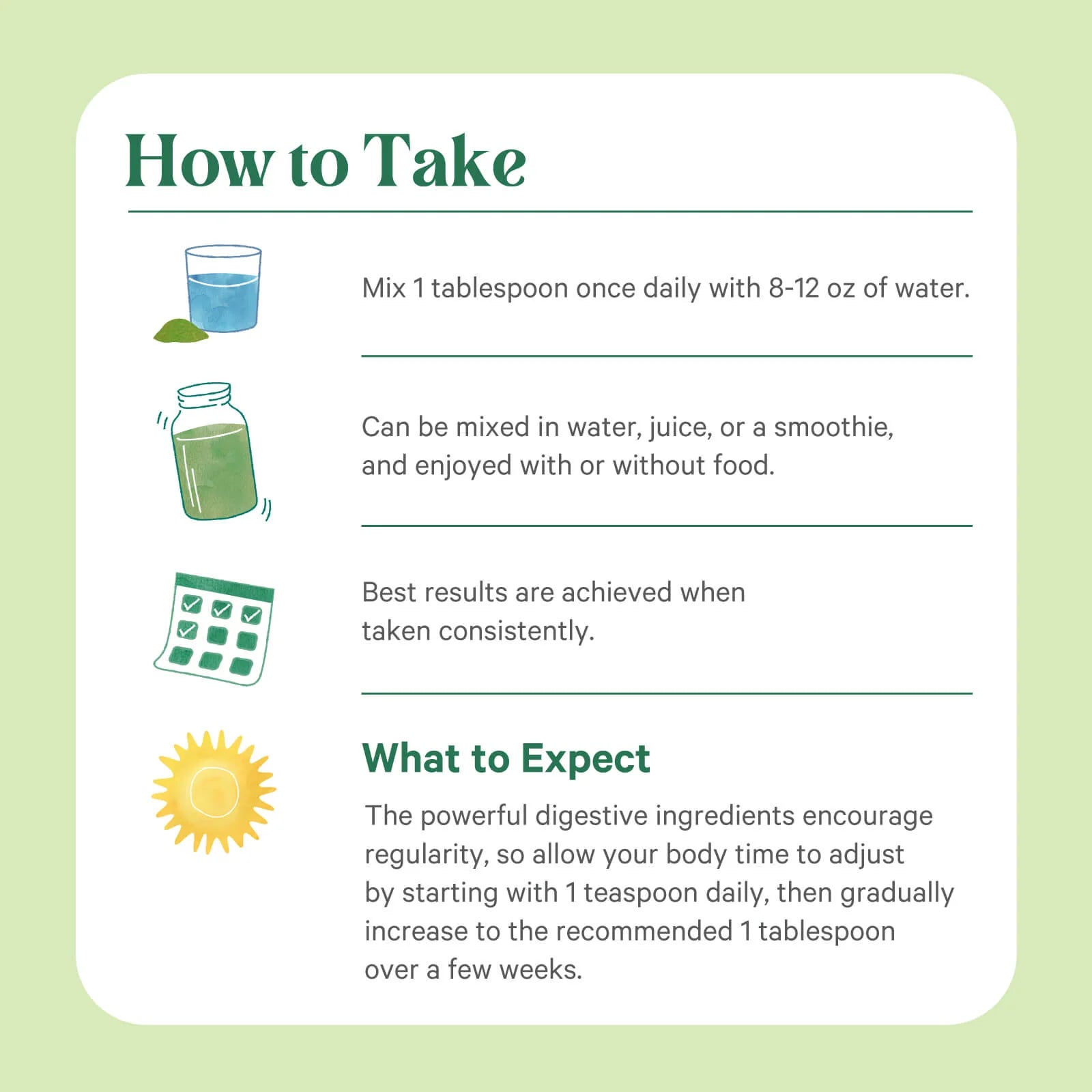 How to Take

Mix 1 tablespoon once daily with 8-12 oz of water.

Can be mixed in water, juice, or a smoothie, and enjoyed with or without food.

Best results are achieved when taken consistently.

What to Expect

The powerful digestive ingredients encourage regularity, so allow your body time to adjust by starting with 1 teaspoon daily, then gradually increase to the recommended 1 tablespoon over a few weeks.